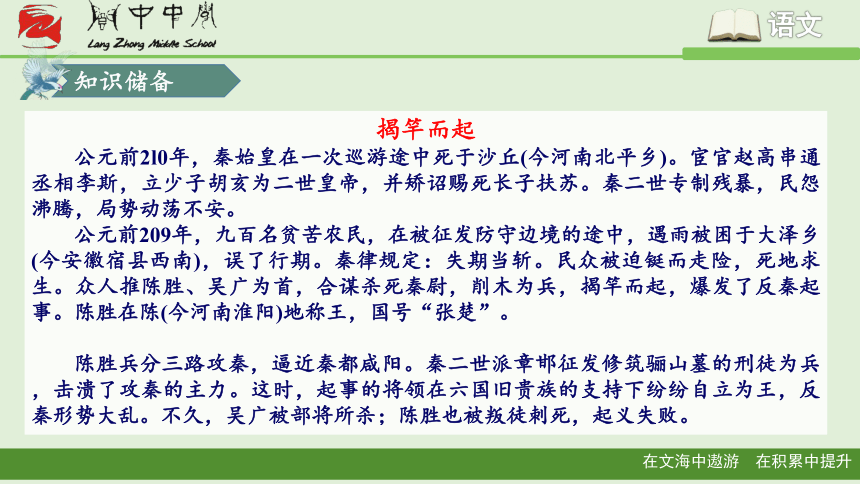 阆中中学
Lang Zhong Middle School

语文

知识储备

揭竿而起

公元前210年，秦始皇在一次巡游途中死于沙丘(今河南北平乡)。宦官赵高串通丞相李斯，立少子胡亥为二世皇帝，并矫诏赐死长子扶苏。秦二世专制残暴，民怨沸腾，局势动荡不安。

公元前209年，九百名贫苦农民，在被征发防守边境的途中，遇雨被困于大泽乡(今安徽宿县西南)，误了行期。秦律规定：失期当斩。民众被迫铤而走险，死地求生。众人推陈胜、吴广为首，合谋杀死秦尉，削木为兵，揭竿而起，爆发了反秦起事。陈胜在陈(今河南淮阳)地称王，国号“张楚”。

陈胜兵分三路攻秦，逼近秦都咸阳。秦二世派章邯征发修筑骊山墓的刑徒为兵，击溃了攻秦的主力。这时，起事的将领在六国旧贵族的支持下纷纷自立为王，反秦形势大乱。不久，吴广被部将所杀；陈胜也被叛徒刺死，起义失败。

在文海中遨游　在积累中提升